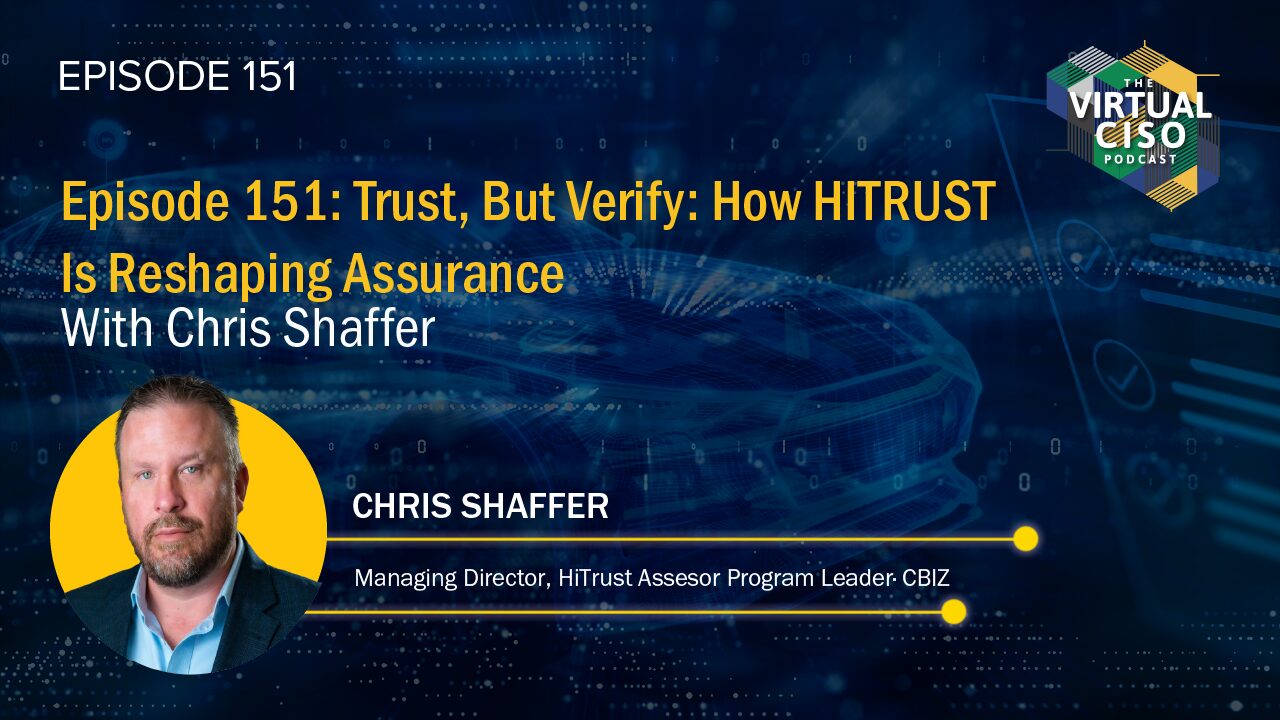 EPISODE 151

THE VIRTUAL CISO PODCAST

Episode 151: Trust, But Verify: How HITRUST Is Reshaping Assurance
With Chris Shaffer

CHRIS SHAFFER

Managing Director, HiTrust Assesor Program Leader· CBIZ